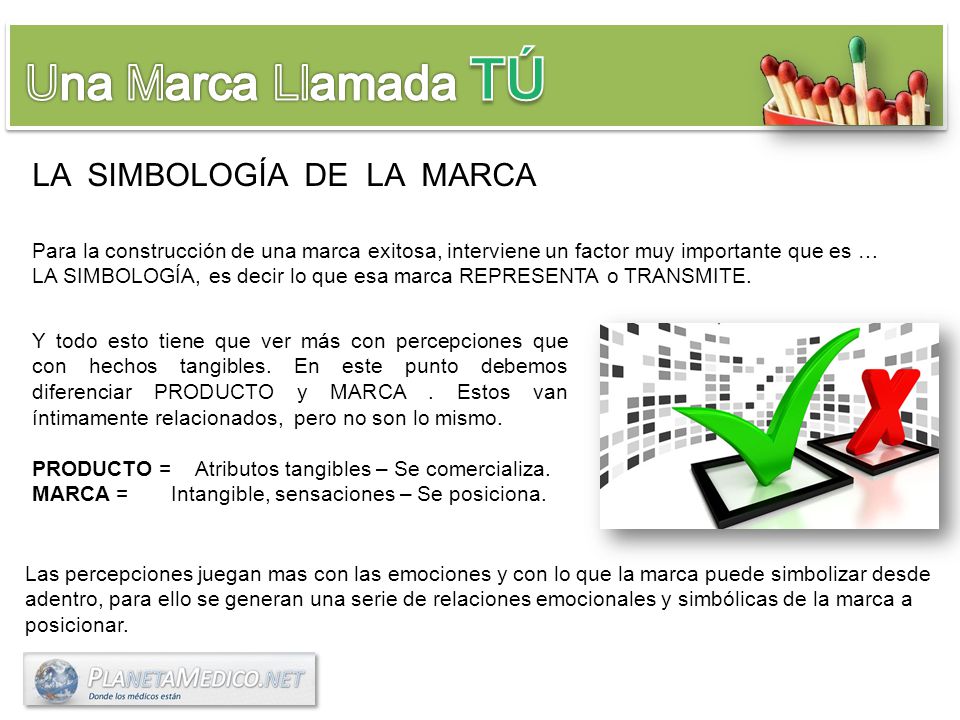 Una Marca Llamada TÚ

LA SIMBOLOGÍA DE LA MARCA

Para la construcción de una marca exitosa, interviene un factor muy importante que es … LA SIMBOLOGÍA, es decir lo que esa marca REPRESENTA o TRANSMITE.

Y todo esto tiene que ver más con percepciones que con hechos tangibles. En este punto debemos diferenciar PRODUCTO y MARCA . Estos van íntimamente relacionados, pero no son lo mismo.

PRODUCTO = Atributos tangibles – Se comercializa.
MARCA = Intangible, sensaciones – Se posiciona.

Las percepciones juegan mas con las emociones y con lo que la marca puede simbolizar desde adentro, para ello se generan una serie de relaciones emocionales y simbólicas de la marca a posicionar.

PLANETAMEDICO.NET
Donde los médicos están